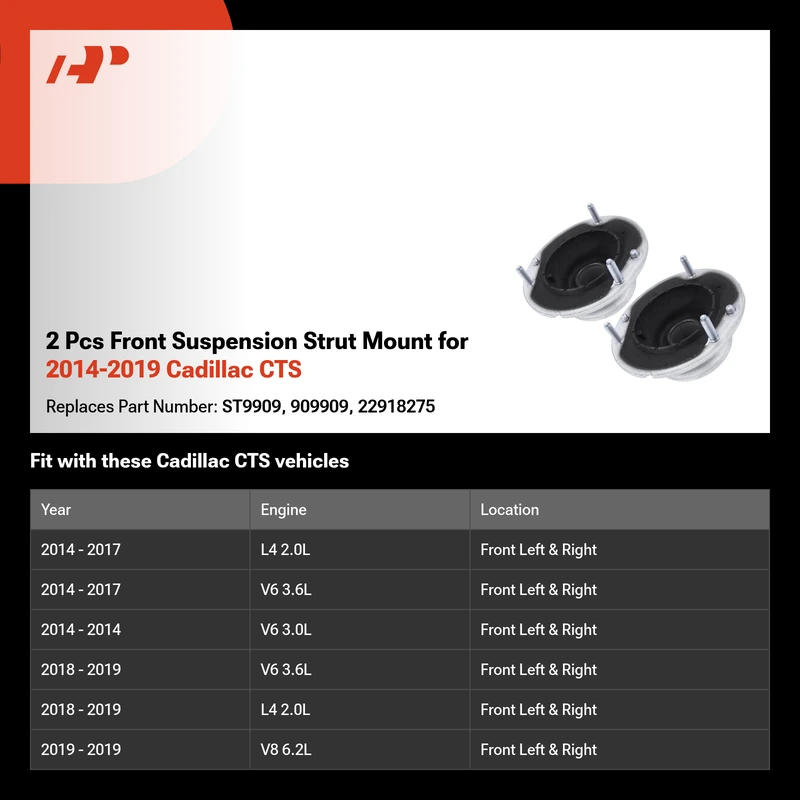 2 Pcs Front Suspension Strut Mount for
2014-2019 Cadillac CTS

Replaces Part Number: ST9909, 909909, 22918275

Fit with these Cadillac CTS vehicles

| Year | Engine | Location |
|---|---|---|
| 2014 - 2017 | L4 2.0L | Front Left & Right |
| 2014 - 2017 | V6 3.6L | Front Left & Right |
| 2014 - 2014 | V6 3.0L | Front Left & Right |
| 2018 - 2019 | V6 3.6L | Front Left & Right |
| 2018 - 2019 | L4 2.0L | Front Left & Right |
| 2019 - 2019 | V8 6.2L | Front Left & Right |